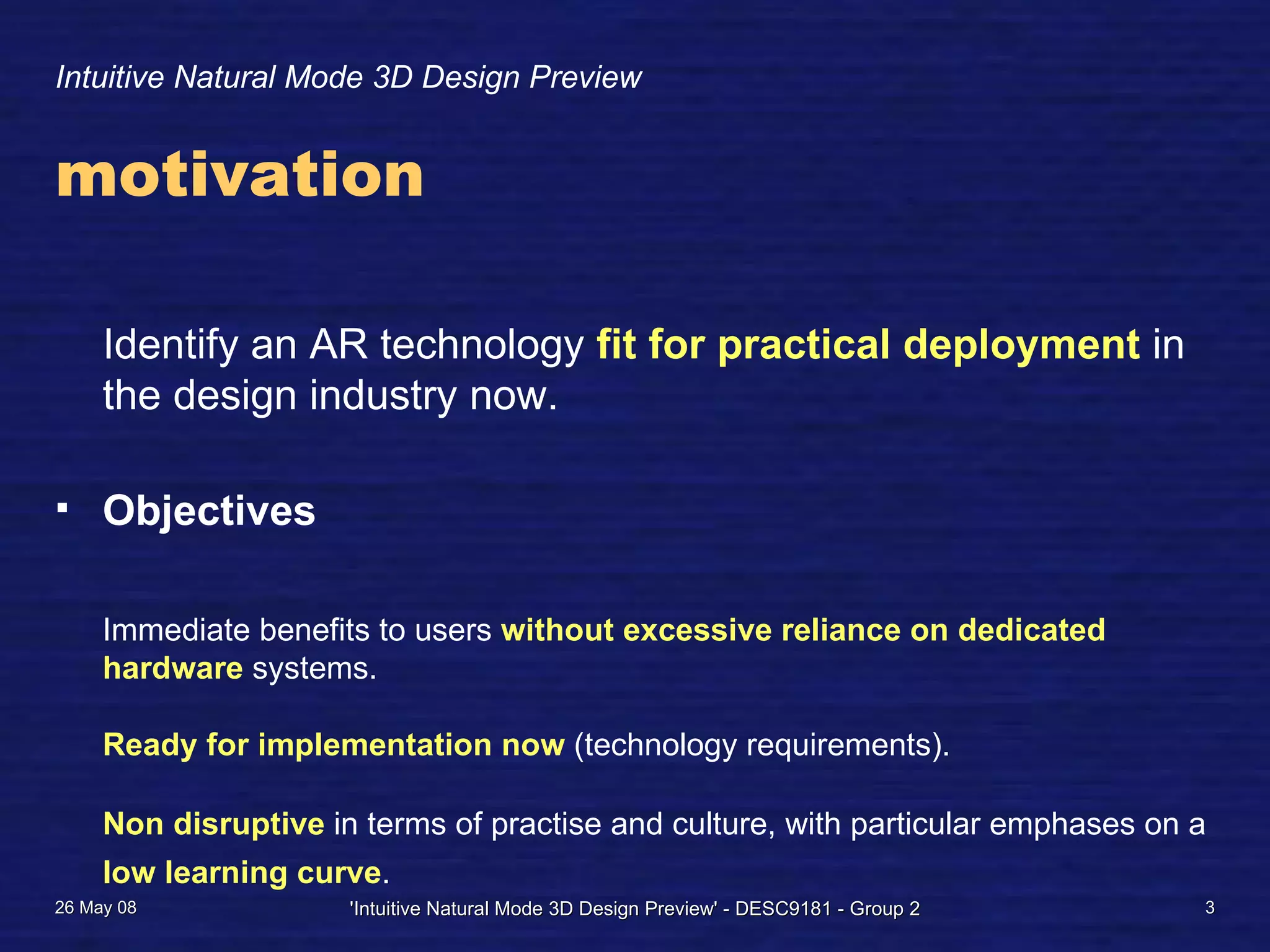 Intuitive Natural Mode 3D Design Preview

motivation

Identify an AR technology fit for practical deployment in the design industry now.

▪ Objectives

Immediate benefits to users without excessive reliance on dedicated hardware systems.

Ready for implementation now (technology requirements).

Non disruptive in terms of practise and culture, with particular emphases on a low learning curve.

26 May 08

'Intuitive Natural Mode 3D Design Preview' - DESC9181 - Group 2

3